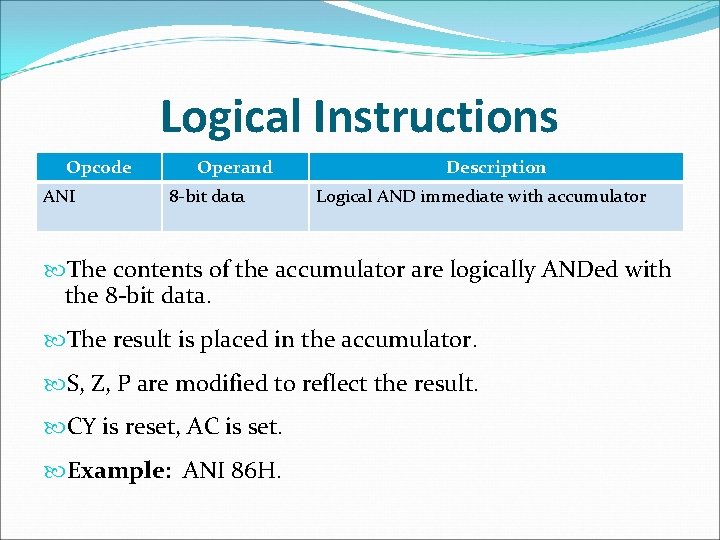 Logical Instructions

| Opcode | Operand | Description |
|---|---|---|
| ANI | 8-bit data | Logical AND immediate with accumulator |

The contents of the accumulator are logically ANDed with the 8-bit data.

The result is placed in the accumulator.

S, Z, P are modified to reflect the result.

CY is reset, AC is set.

Example: ANI 86H.